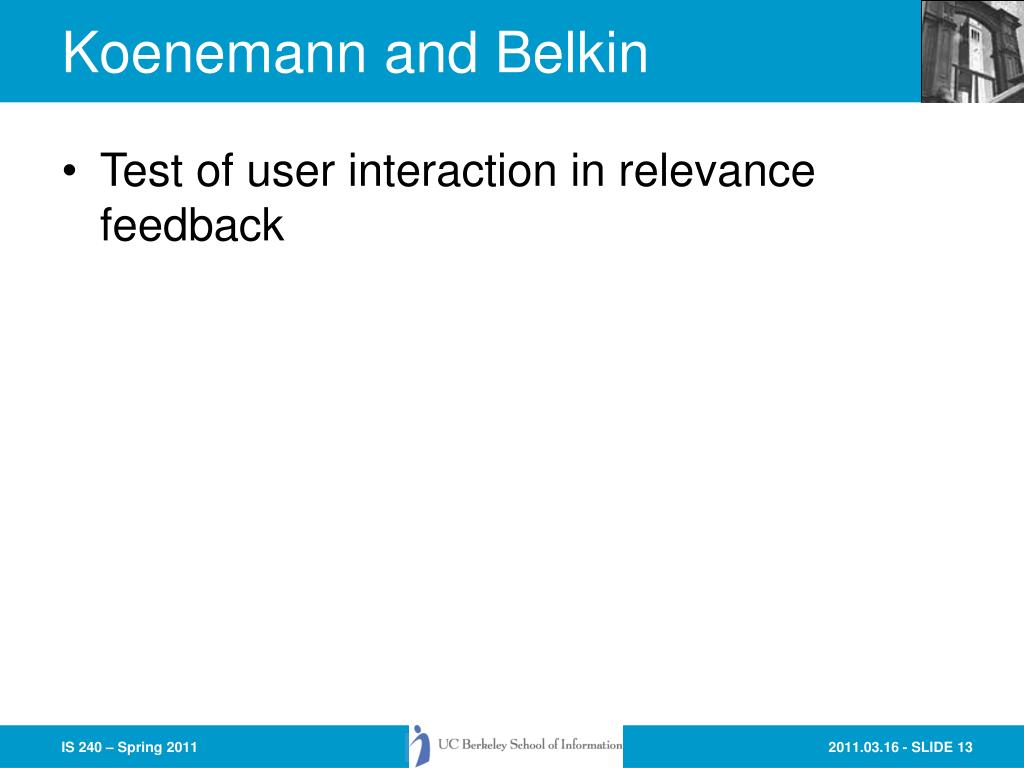 Koenemann and Belkin

• Test of user interaction in relevance feedback

IS 240 – Spring 2011

UC Berkeley School of Information

2011.03.16 - SLIDE 13